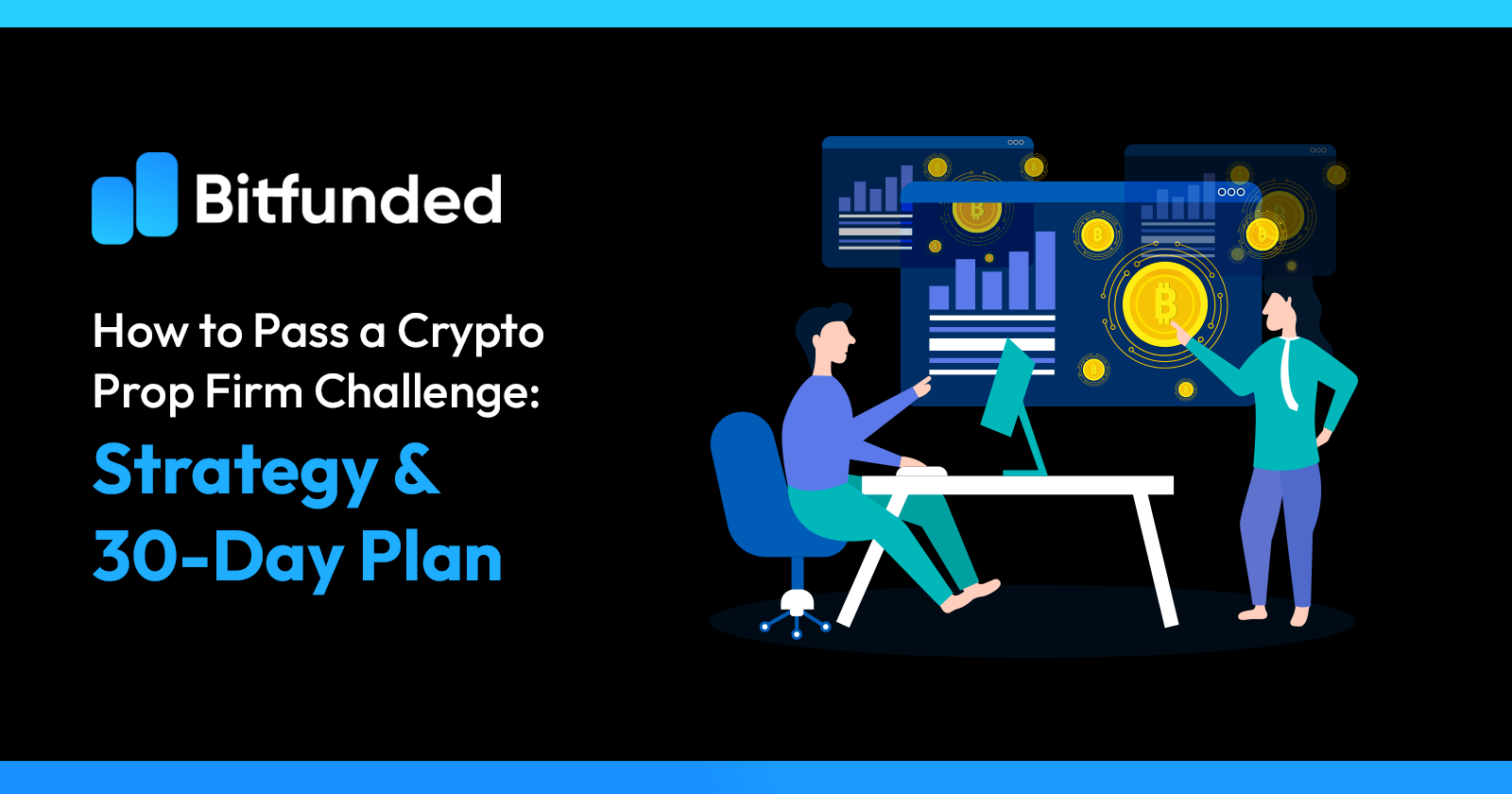 Bitfunded

How to Pass a Crypto Prop Firm Challenge:

Strategy & 30-Day Plan